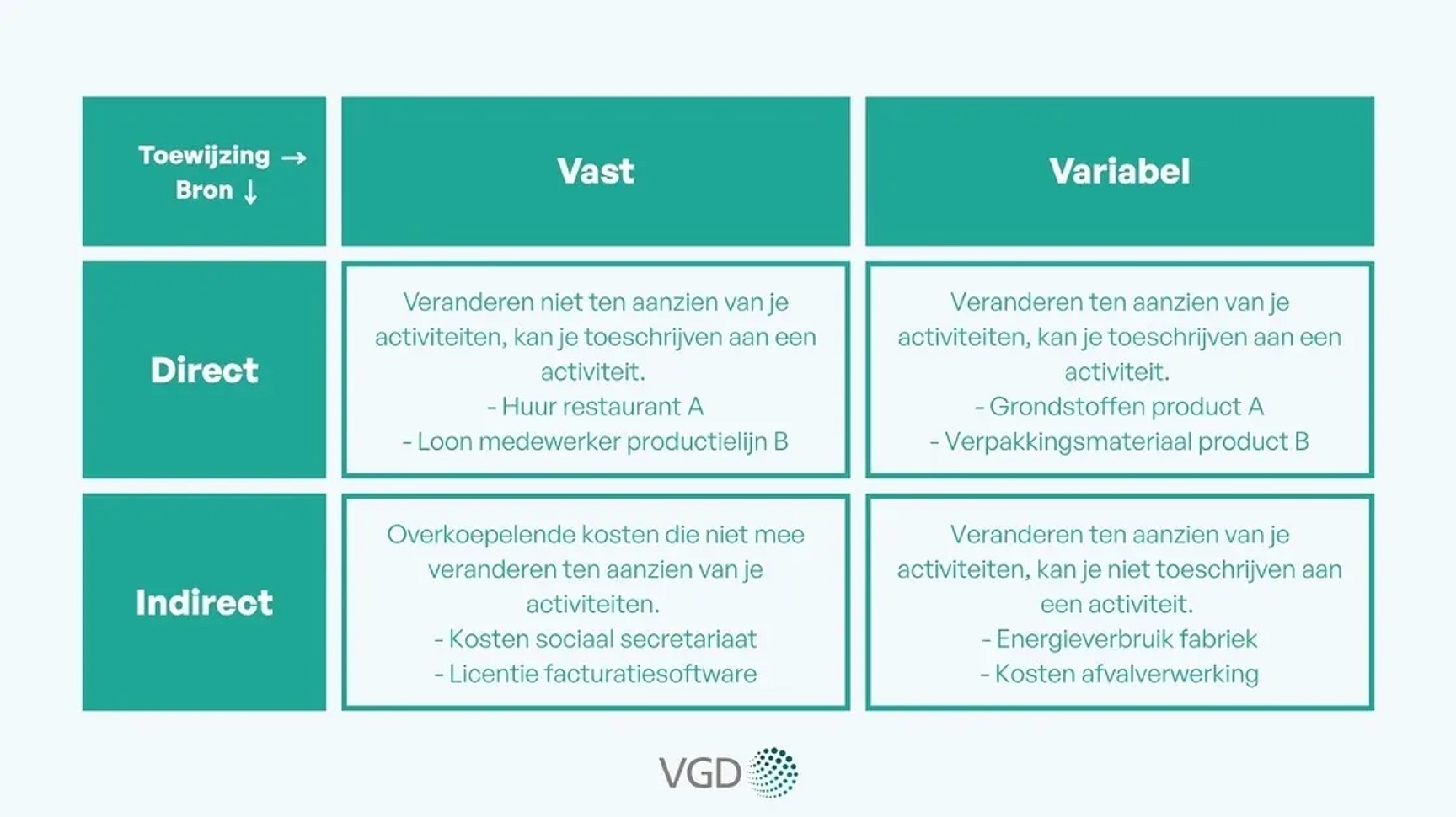 | Toewijzing → Bron ↓ | Vast | Variabel |
|---|---|---|
| Direct | Veranderen niet ten aanzien van je activiteiten, kan je toeschrijven aan een activiteit. - Huur restaurant A - Loon medewerker productielijn B | Veranderen ten aanzien van je activiteiten, kan je toeschrijven aan een activiteit. - Grondstoffen product A - Verpakkingsmateriaal product B |
| Indirect | Overkoepelende kosten die niet mee veranderen ten aanzien van je activiteiten. - Kosten sociaal secretariaat - Licentie facturatiesoftware | Veranderen ten aanzien van je activiteiten, kan je niet toeschrijven aan een activiteit. - Energieverbruik fabriek - Kosten afvalverwerking |

VGD